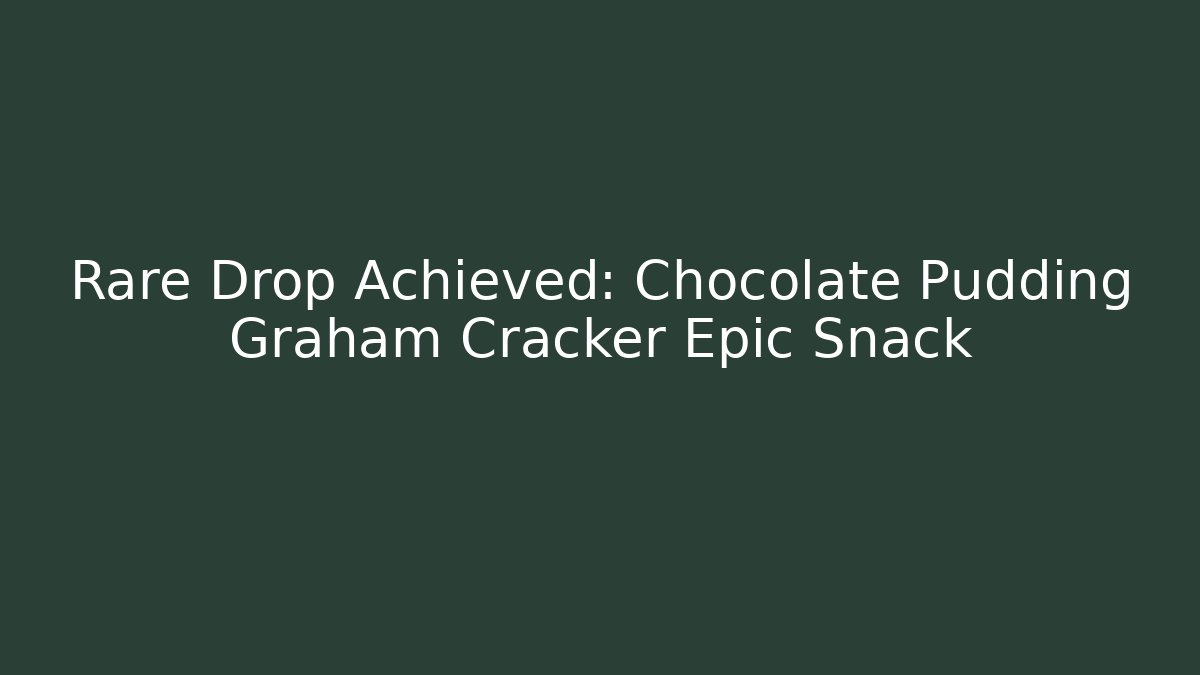 Rare Drop Achieved: Chocolate Pudding Graham Cracker Epic Snack